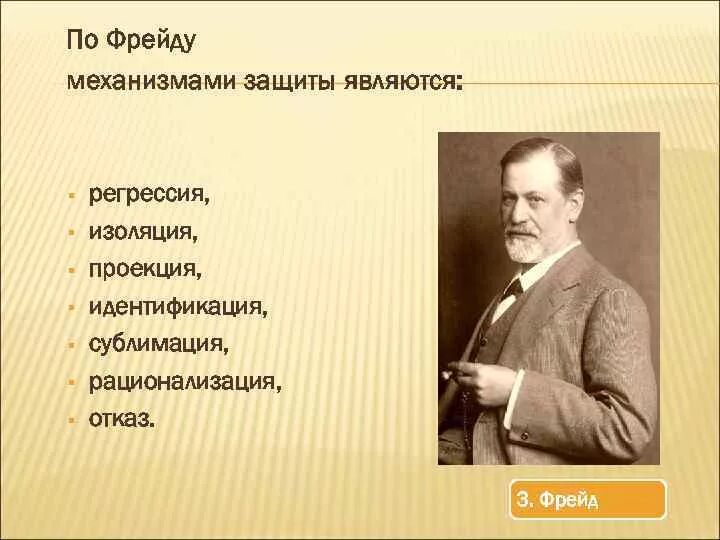 По Фрейду
механизмами защиты являются:

- регрессия,
- изоляция,
- проекция,
- идентификация,
- сублимация,
- рационализация,
- отказ.

З. Фрейд